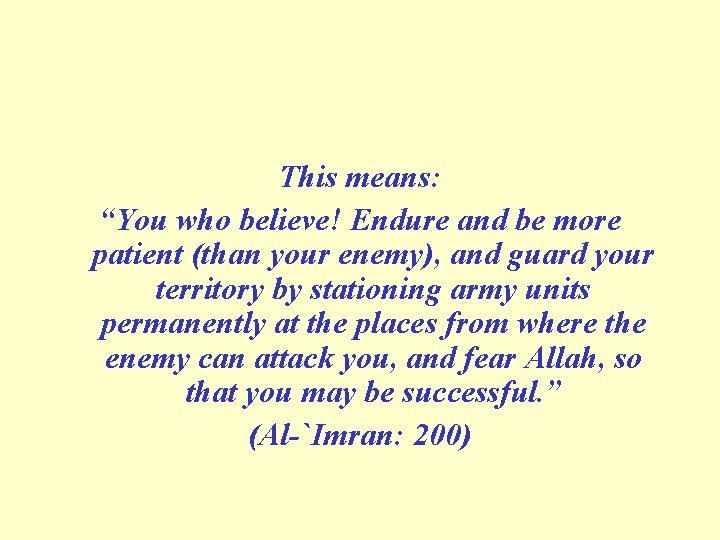 This means:

“You who believe! Endure and be more patient (than your enemy), and guard your territory by stationing army units permanently at the places from where the enemy can attack you, and fear Allah, so that you may be successful.”

(Al-`Imran: 200)